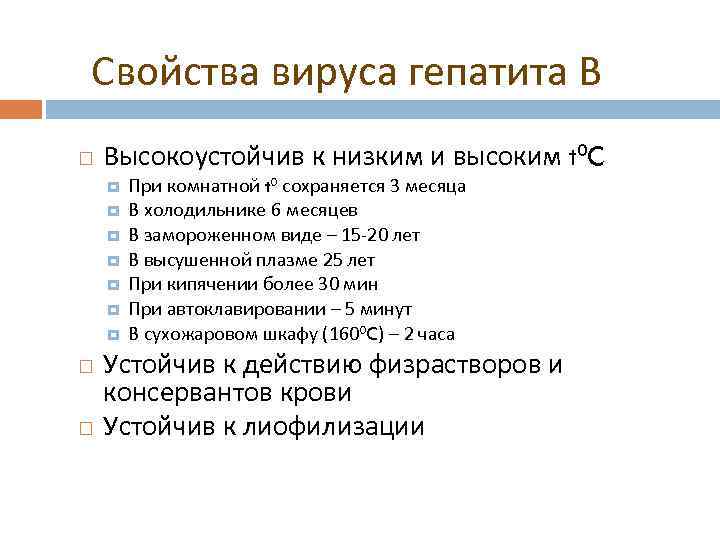 Свойства вируса гепатита В

Высокоустойчив к низким и высоким $t^0C$

При комнатной $t^0$ сохраняется 3 месяца

В холодильнике 6 месяцев

В замороженном виде – 15-20 лет

В высушенной плазме 25 лет

При кипячении более 30 мин

При автоклавировании – 5 минут

В сухожаровом шкафу ($160^0C$) – 2 часа

Устойчив к действию физрастворов и консервантов крови

Устойчив к лиофилизации